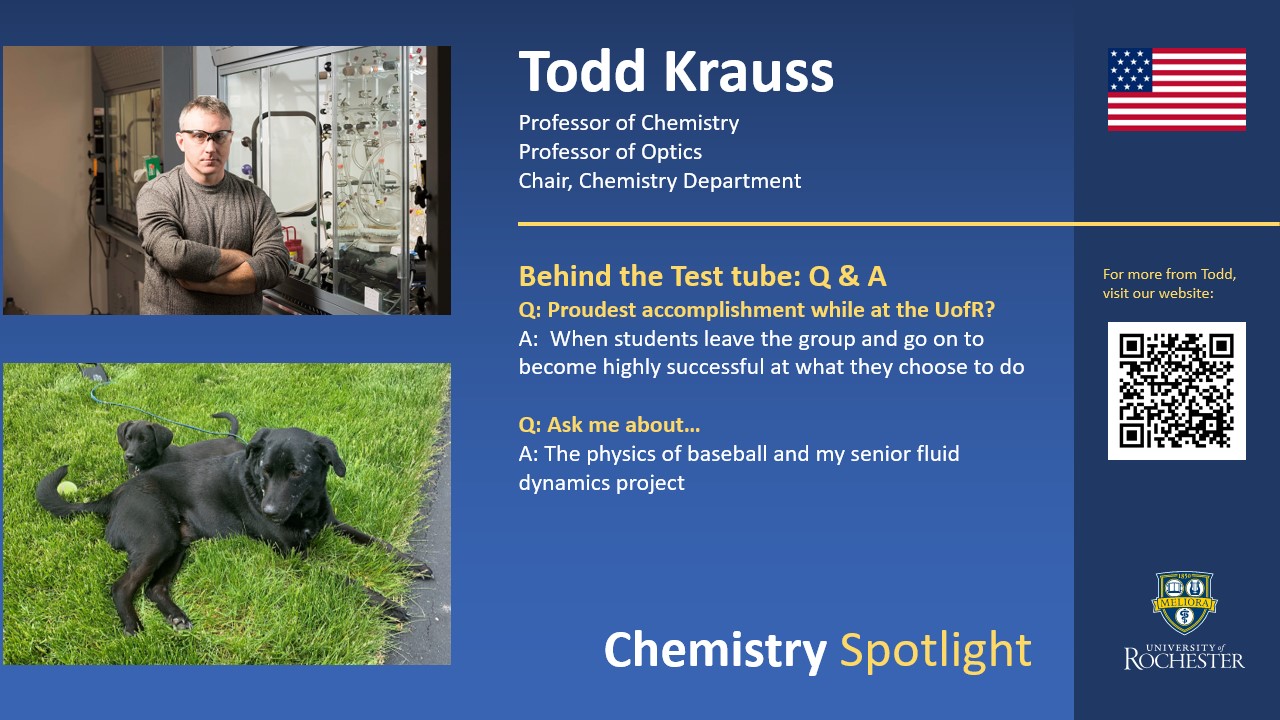 Todd Krauss

Professor of Chemistry
Professor of Optics
Chair, Chemistry Department

Behind the Test tube: Q & A

Q: Proudest accomplishment while at the UofR?
A: When students leave the group and go on to become highly successful at what they choose to do

Q: Ask me about…
A: The physics of baseball and my senior fluid dynamics project

For more from Todd, visit our website:

Chemistry Spotlight

1850
MELIORA
UNIVERSITY of ROCHESTER